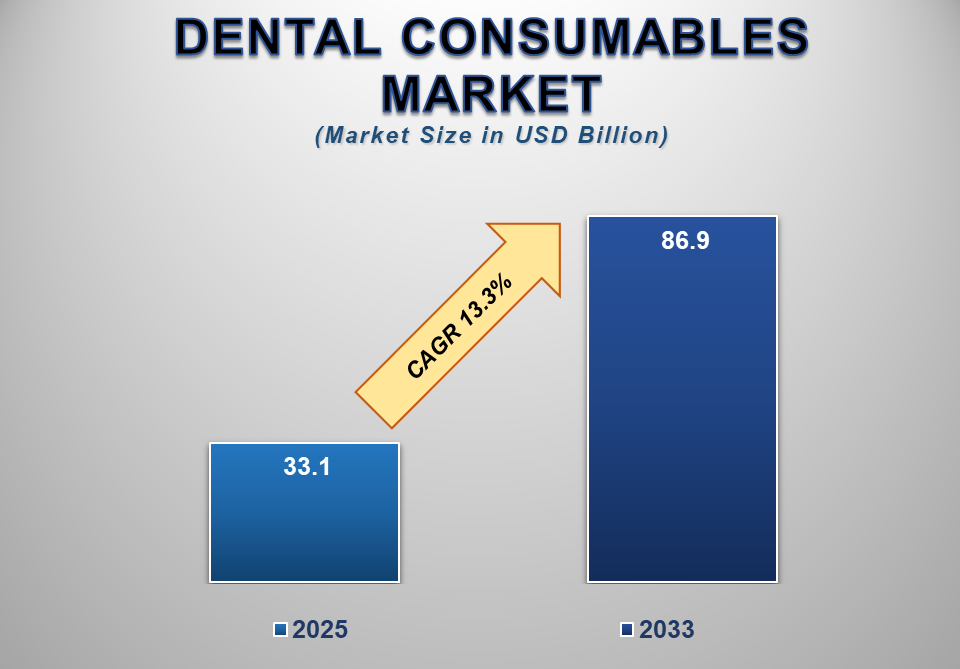 DENTAL CONSUMABLES MARKET
(Market Size in USD Billion)

CAGR 13.3%

33.1

86.9

2025

2033